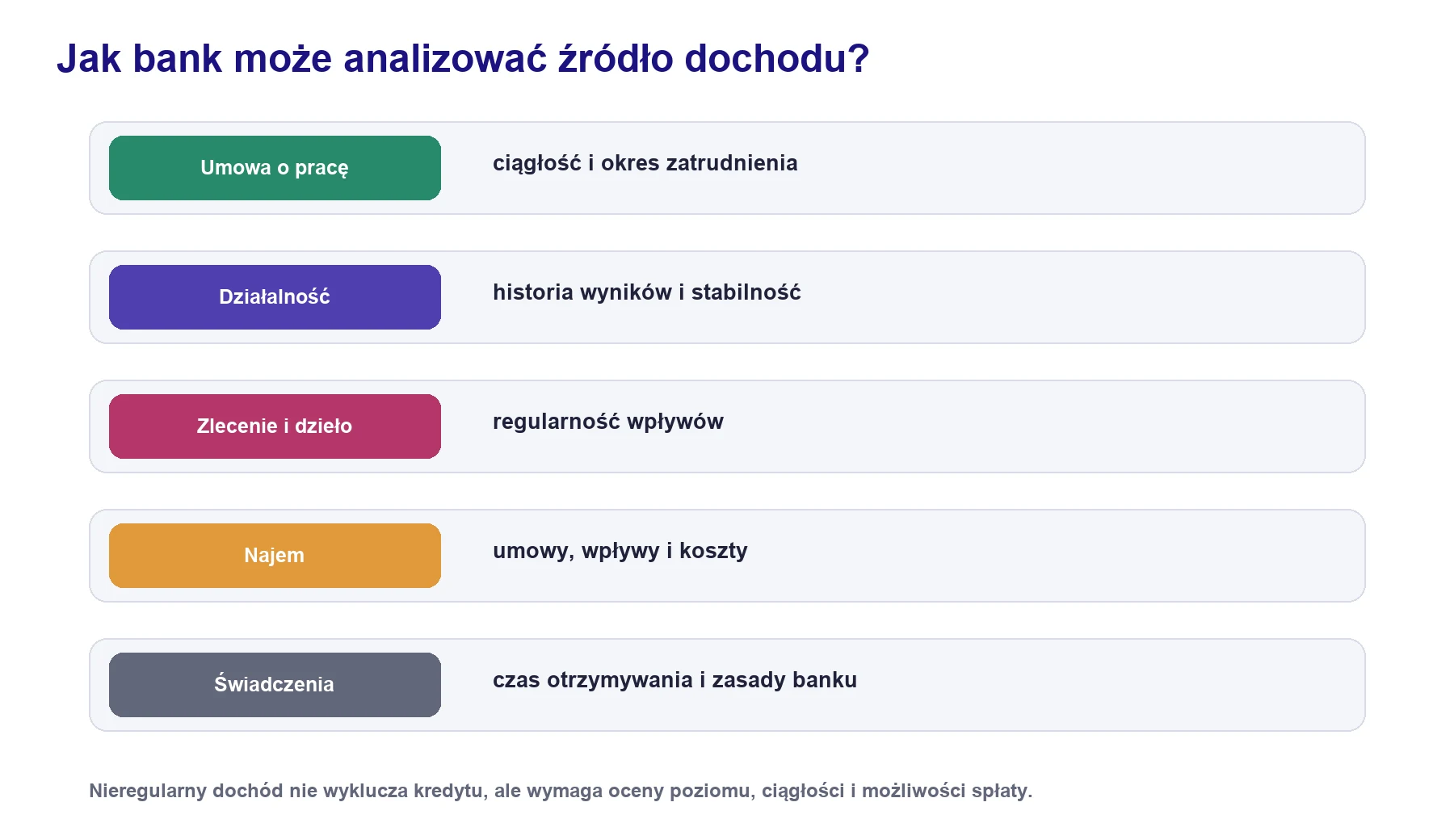 Jak bank może analizować źródło dochodu?

Umowa o pracę
ciągłość i okres zatrudnienia

Działalność
historia wyników i stabilność

Zlecenie i dzieło
regularność wpływów

Najem
umowy, wpływy i koszty

Świadczenia
czas otrzymywania i zasady banku

Nieregularny dochód nie wyklucza kredytu, ale wymaga oceny poziomu, ciągłości i możliwości spłaty.